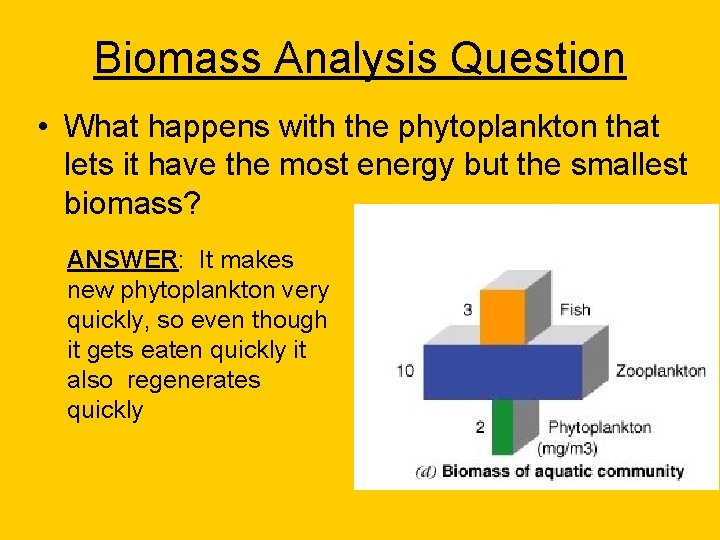 Biomass Analysis Question

• What happens with the phytoplankton that lets it have the most energy but the smallest biomass?

ANSWER: It makes new phytoplankton very quickly, so even though it gets eaten quickly it also regenerates quickly

3 Fish
10 Zooplankton
2 Phytoplankton (mg/m3)
(d) Biomass of aquatic community